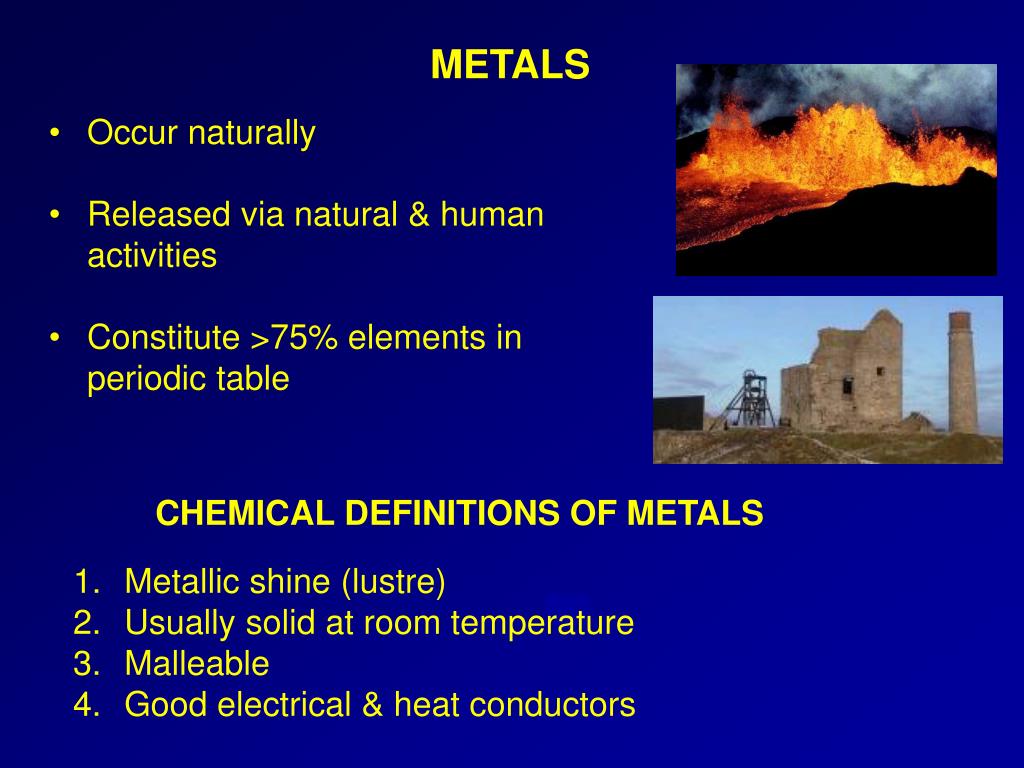 METALS

• Occur naturally

• Released via natural & human activities

• Constitute >75% elements in periodic table

CHEMICAL DEFINITIONS OF METALS

1. Metallic shine (lustre)
2. Usually solid at room temperature
3. Malleable
4. Good electrical & heat conductors